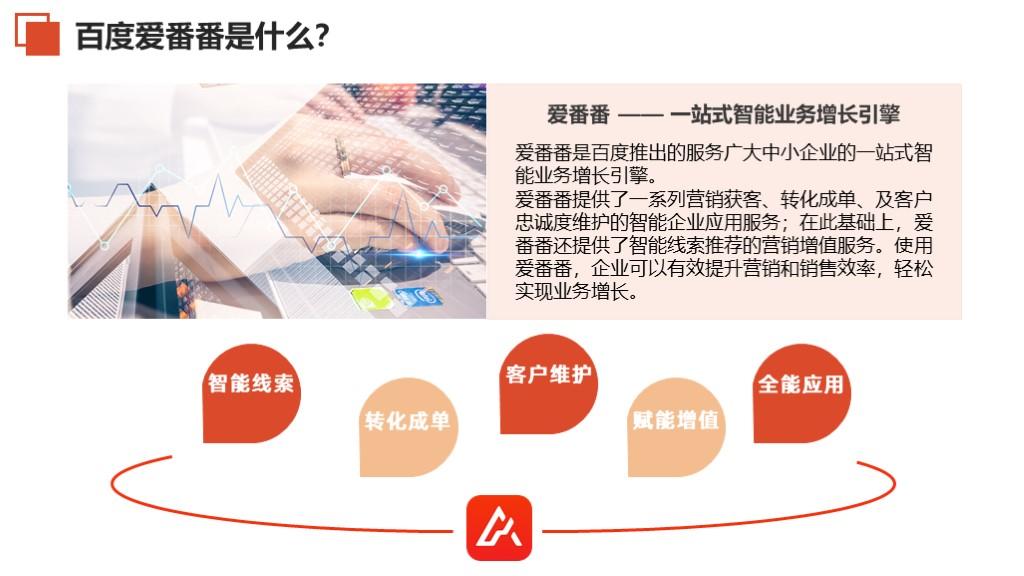 百度爱番番是什么?

爱番番 —— 一站式智能业务增长引擎

爱番番是百度推出的服务广大中小企业的一站式智能业务增长引擎。
爱番番提供了一系列营销获客、转化成单、及客户忠诚度维护的智能企业应用服务；在此基础上，爱番番还提供了智能线索推荐的营销增值服务。使用爱番番，企业可以有效提升营销和销售效率，轻松实现业务增长。

智能线索

转化成单

客户维护

赋能增值

全能应用